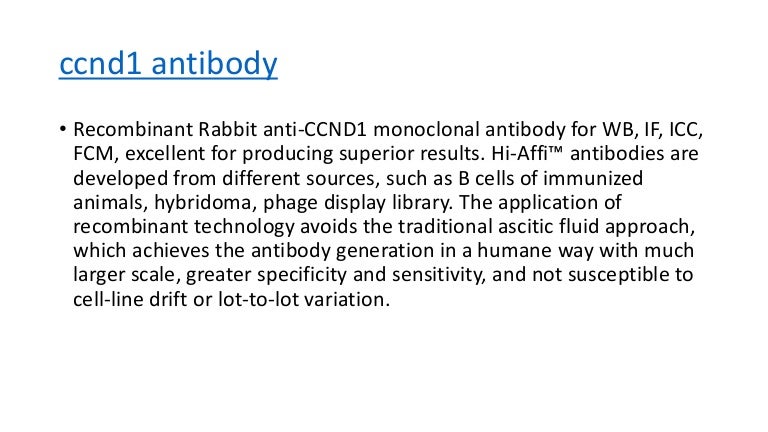 ccnd1 antibody

• Recombinant Rabbit anti-CCND1 monoclonal antibody for WB, IF, ICC, FCM, excellent for producing superior results. Hi-Affi™ antibodies are developed from different sources, such as B cells of immunized animals, hybridoma, phage display library. The application of recombinant technology avoids the traditional ascitic fluid approach, which achieves the antibody generation in a humane way with much larger scale, greater specificity and sensitivity, and not susceptible to cell-line drift or lot-to-lot variation.